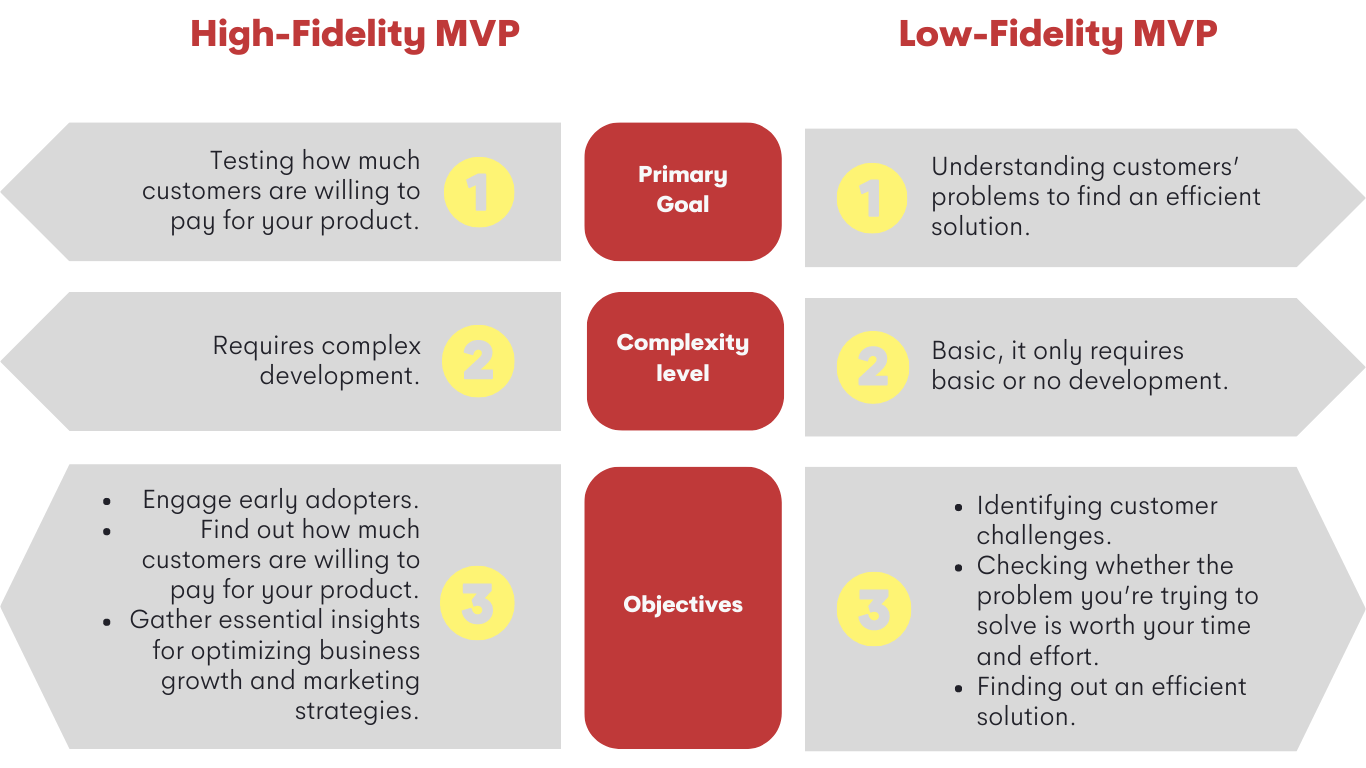 High-Fidelity MVP

Low-Fidelity MVP

Testing how much customers are willing to pay for your product.

1

Primary Goal

1

Understanding customers' problems to find an efficient solution.

Requires complex development.

2

Complexity level

2

Basic, it only requires basic or no development.

- Engage early adopters.
- Find out how much customers are willing to pay for your product.
- Gather essential insights for optimizing business growth and marketing strategies.

3

Objectives

3

- Identifying customer challenges.
- Checking whether the problem you're trying to solve is worth your time and effort.
- Finding out an efficient solution.